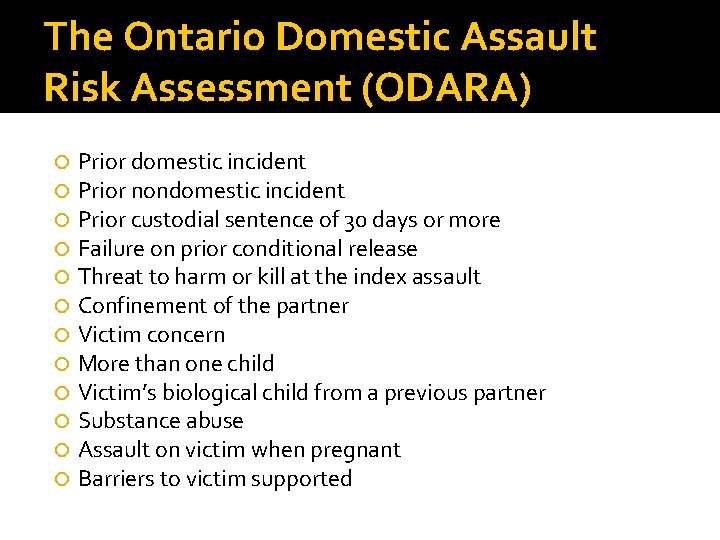 The Ontario Domestic Assault Risk Assessment (ODARA)

Prior domestic incident
Prior nondomestic incident
Prior custodial sentence of 30 days or more
Failure on prior conditional release
Threat to harm or kill at the index assault
Confinement of the partner
Victim concern
More than one child
Victim's biological child from a previous partner
Substance abuse
Assault on victim when pregnant
Barriers to victim supported